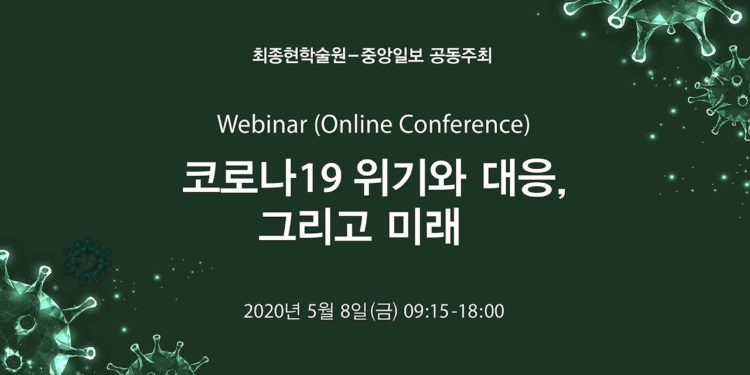 최종현학술원–중앙일보 공동주최

Webinar (Online Conference)

코로나19 위기와 대응,
그리고 미래

2020년 5월 8일(금) 09:15-18:00